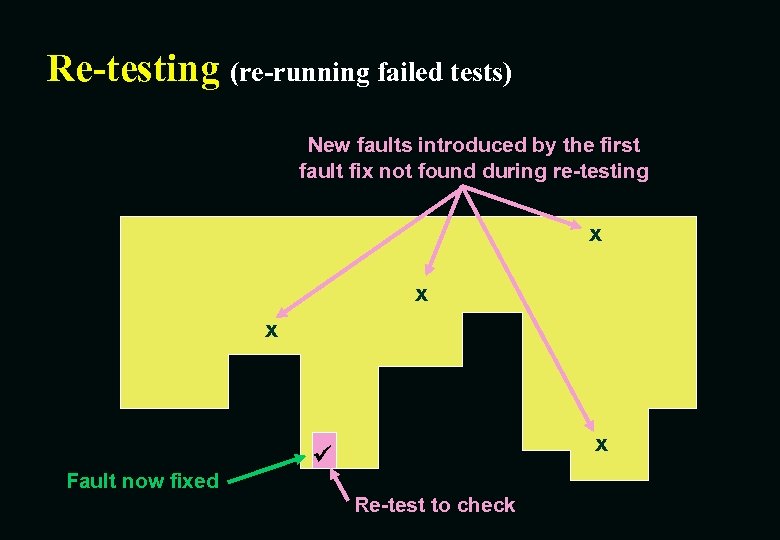 Re-testing (re-running failed tests)

New faults introduced by the first fault fix not found during re-testing

x

x

x

x

✓

Fault now fixed

Re-test to check